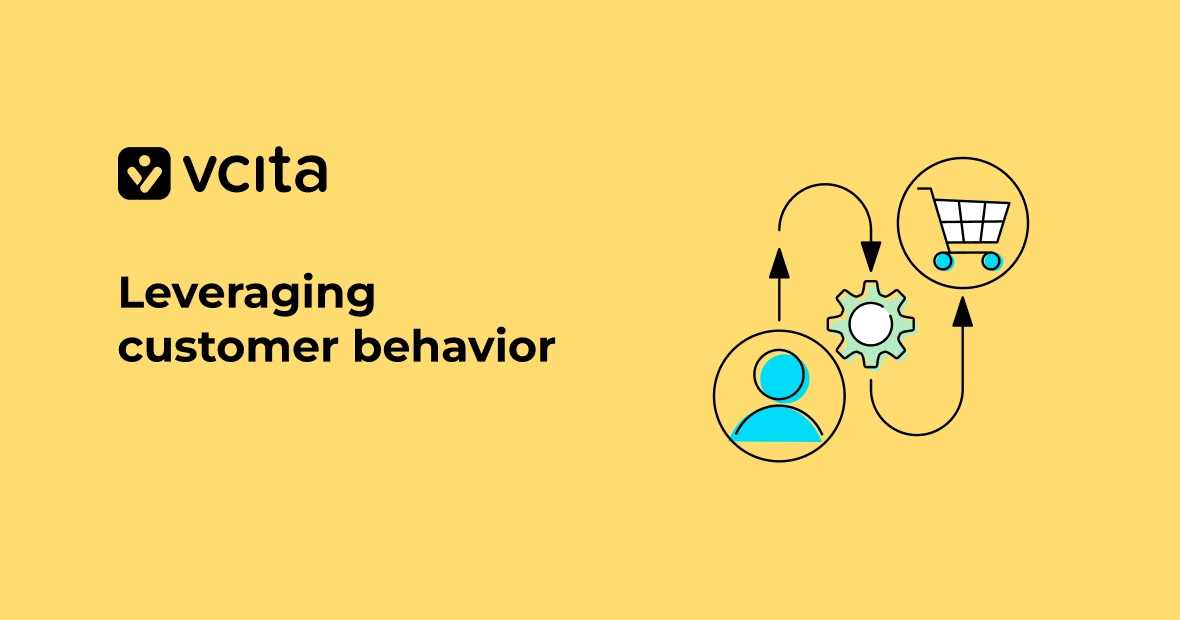 vcita

Leveraging customer behavior